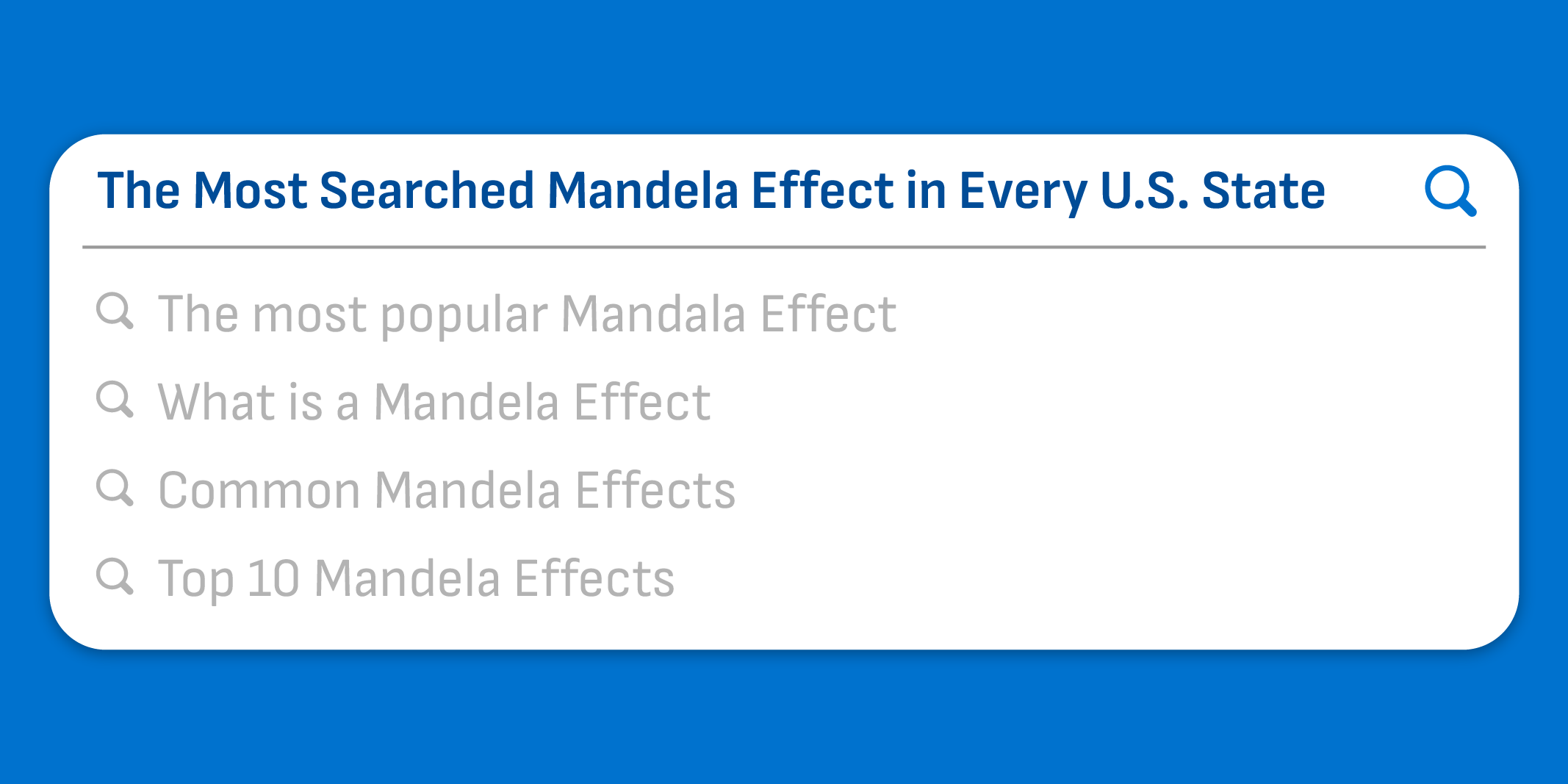 The Most Searched Mandela Effect in Every U.S. State

The most popular Mandala Effect

What is a Mandela Effect

Common Mandela Effects

Top 10 Mandela Effects